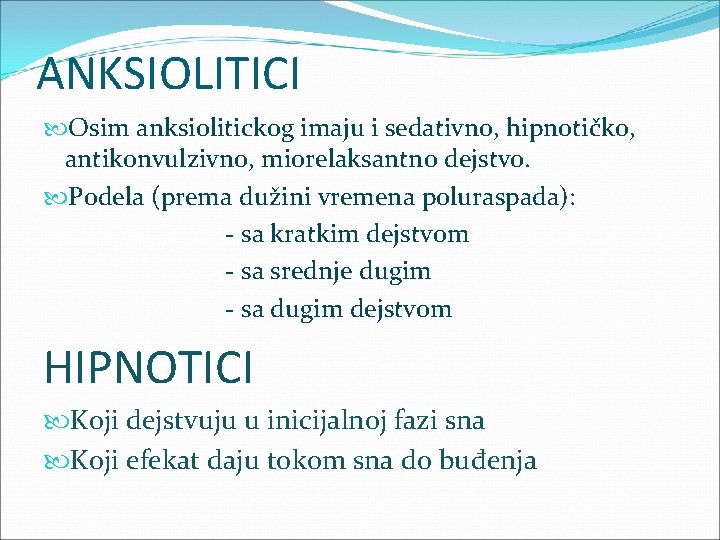 ANKSIOLITICI

Osim anksiolitickog imaju i sedativno, hipnotičko, antikonvulzivno, miorelaksantno dejstvo.

Podela (prema dužini vremena poluraspada):
- sa kratkim dejstvom
- sa srednje dugim
- sa dugim dejstvom

HIPNOTICI

Koji dejstvuju u inicijalnoj fazi sna

Koji efekat daju tokom sna do buđenja